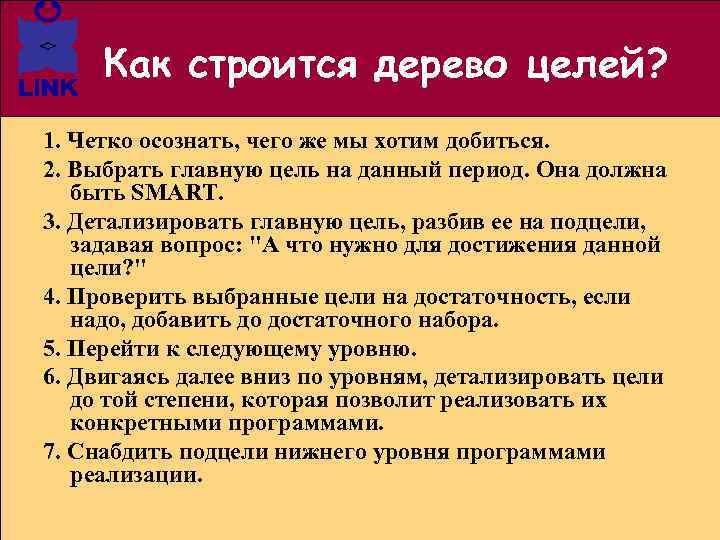 LINK

Как строится дерево целей?

1. Четко осознать, чего же мы хотим добиться.

2. Выбрать главную цель на данный период. Она должна быть SMART.

3. Детализировать главную цель, разбив ее на подцели, задавая вопрос: "А что нужно для достижения данной цели?"

4. Проверить выбранные цели на достаточность, если надо, добавить до достаточного набора.

5. Перейти к следующему уровню.

6. Двигаясь далее вниз по уровням, детализировать цели до той степени, которая позволит реализовать их конкретными программами.

7. Снабдить подцели нижнего уровня программами реализации.